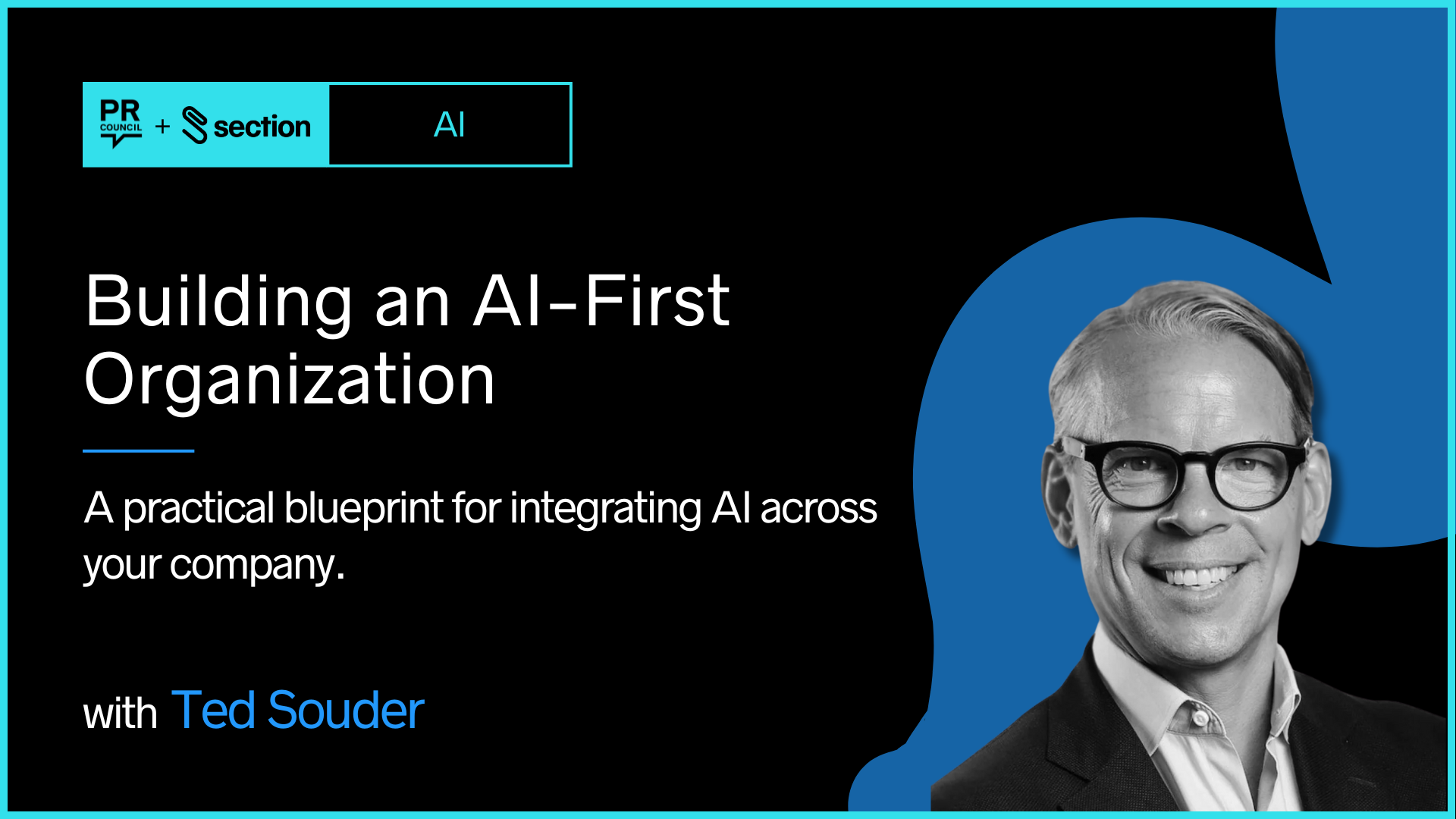 PR COUNCIL + section AI

Building an AI-First Organization

A practical blueprint for integrating AI across your company.

with Ted Souder